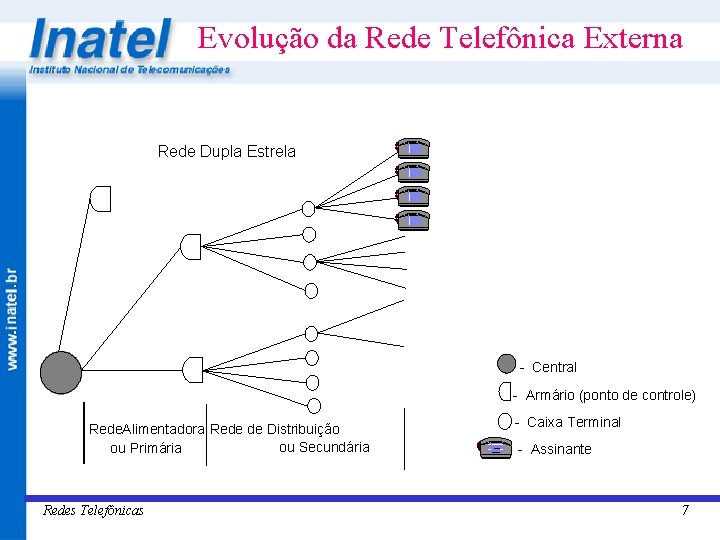 Inatel
Instituto Nacional de Telecomunicações

Evolução da Rede Telefônica Externa

www.inatel.br

Rede Dupla Estrela

RedeAlimentadora ou Primária

Rede de Distribuição ou Secundária

- Central
- Armário (ponto de controle)
- Caixa Terminal
- Assinante

Redes Telefônicas

7